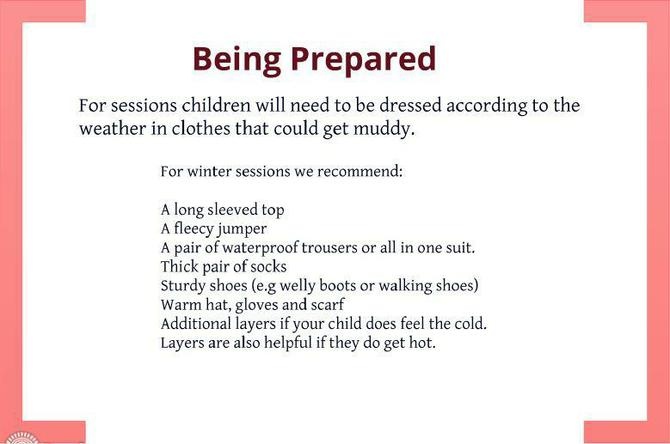 Being Prepared

For sessions children will need to be dressed according to the weather in clothes that could get muddy.

For winter sessions we recommend:

A long sleeved top
A fleecy jumper
A pair of waterproof trousers or all in one suit.
Thick pair of socks
Sturdy shoes (e.g welly boots or walking shoes)
Warm hat, gloves and scarf
Additional layers if your child does feel the cold.
Layers are also helpful if they do get hot.